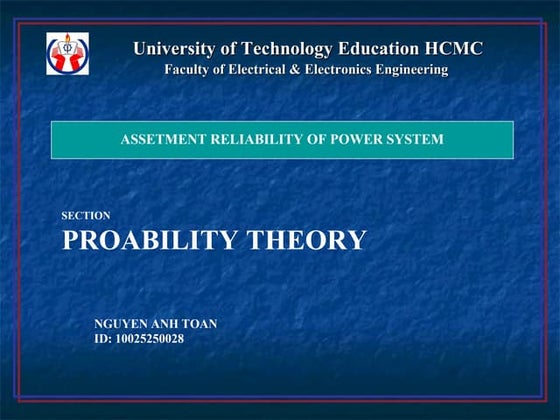 University of Technology Education HCMC
Faculty of Electrical & Electronics Engineering

ASSETMENT RELIABILITY OF POWER SYSTEM

SECTION
PROABILITY THEORY

NGUYEN ANH TOAN
ID: 10025250028